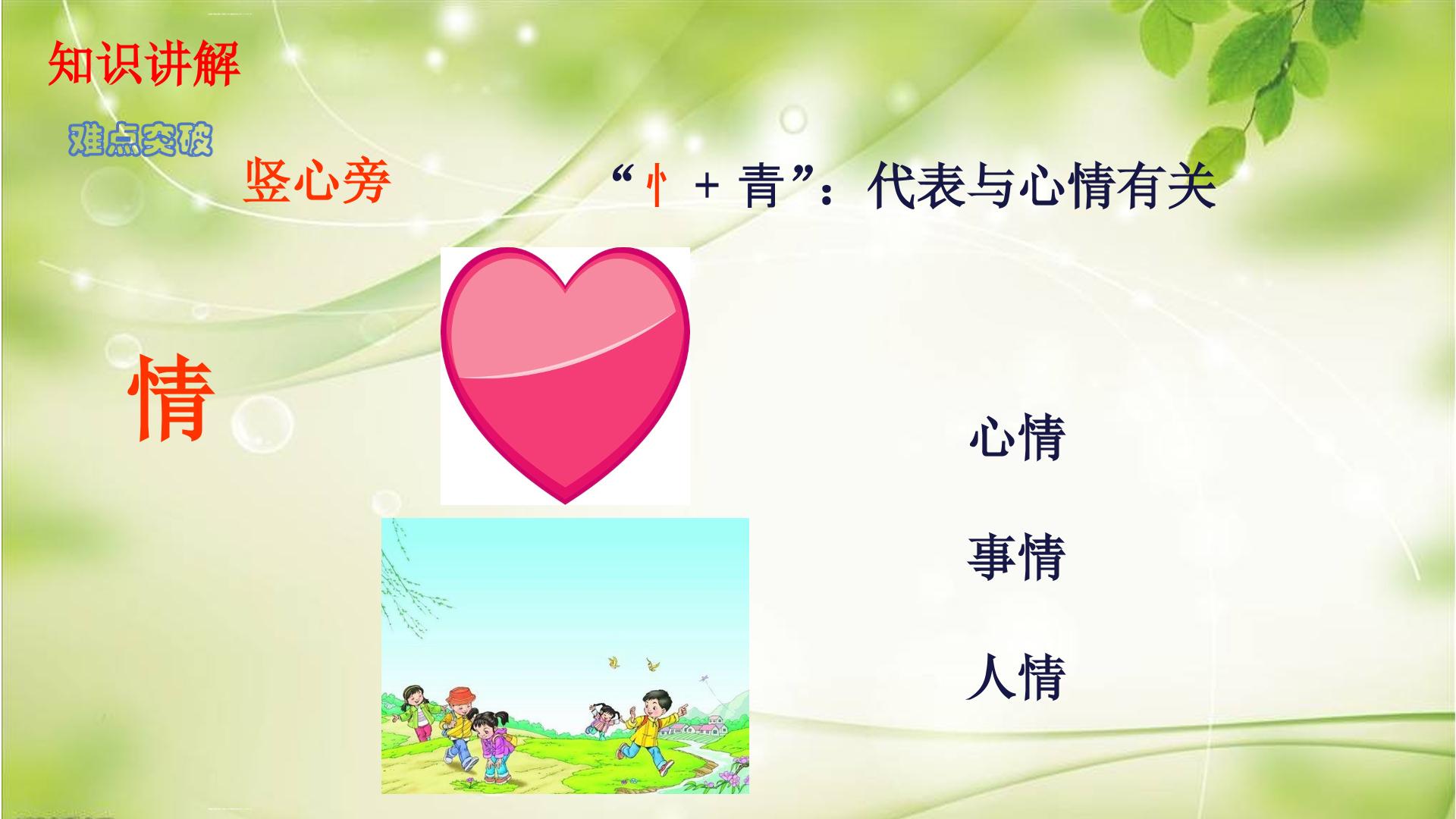 知识讲解

难点突破

竖心旁

“忄+青”：代表与心情有关

情

心情

事情

人情